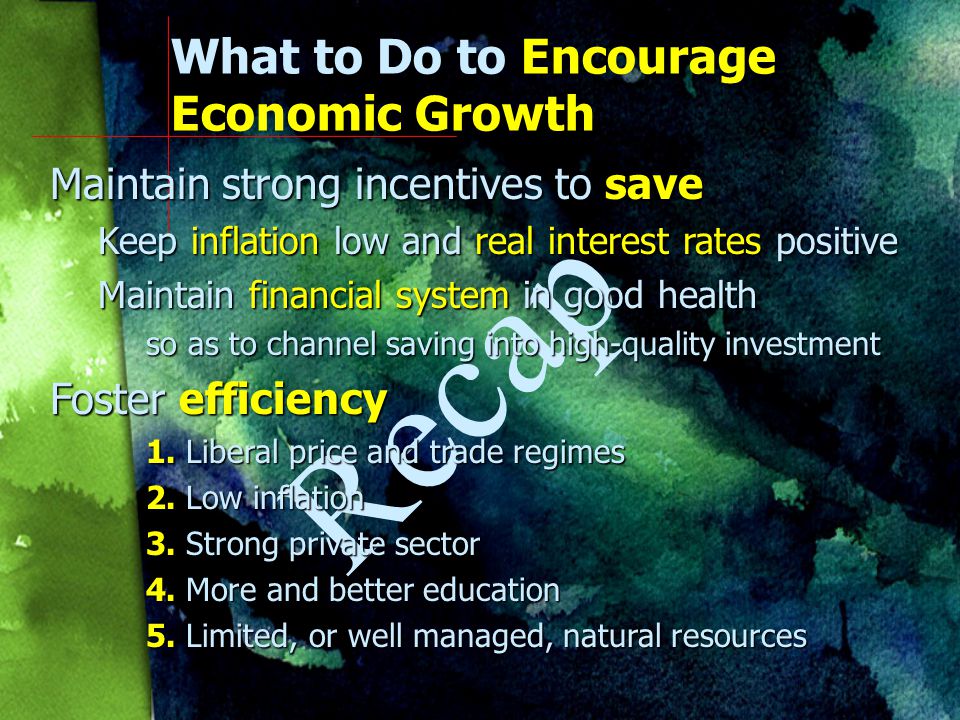 What to Do to Encourage Economic Growth

Maintain strong incentives to save

Keep inflation low and real interest rates positive

Maintain financial system in good health

so as to channel saving into high-quality investment

Foster efficiency

1. Liberal price and trade regimes
2. Low inflation
3. Strong private sector
4. More and better education
5. Limited, or well managed, natural resources

Recap